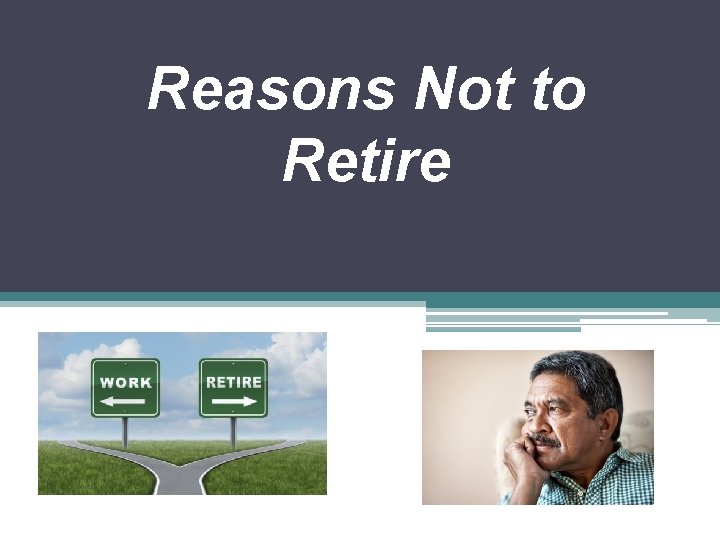 Reasons Not to Retire

WORK

RETIRE